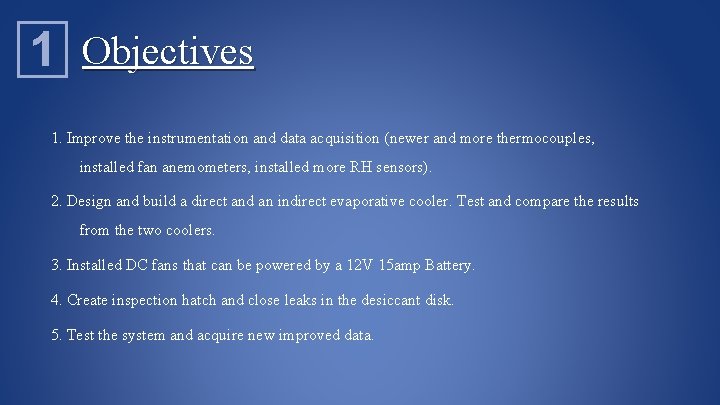 1 Objectives

1. Improve the instrumentation and data acquisition (newer and more thermocouples, installed fan anemometers, installed more RH sensors).

2. Design and build a direct and an indirect evaporative cooler. Test and compare the results from the two coolers.

3. Installed DC fans that can be powered by a 12V 15amp Battery.

4. Create inspection hatch and close leaks in the desiccant disk.

5. Test the system and acquire new improved data.